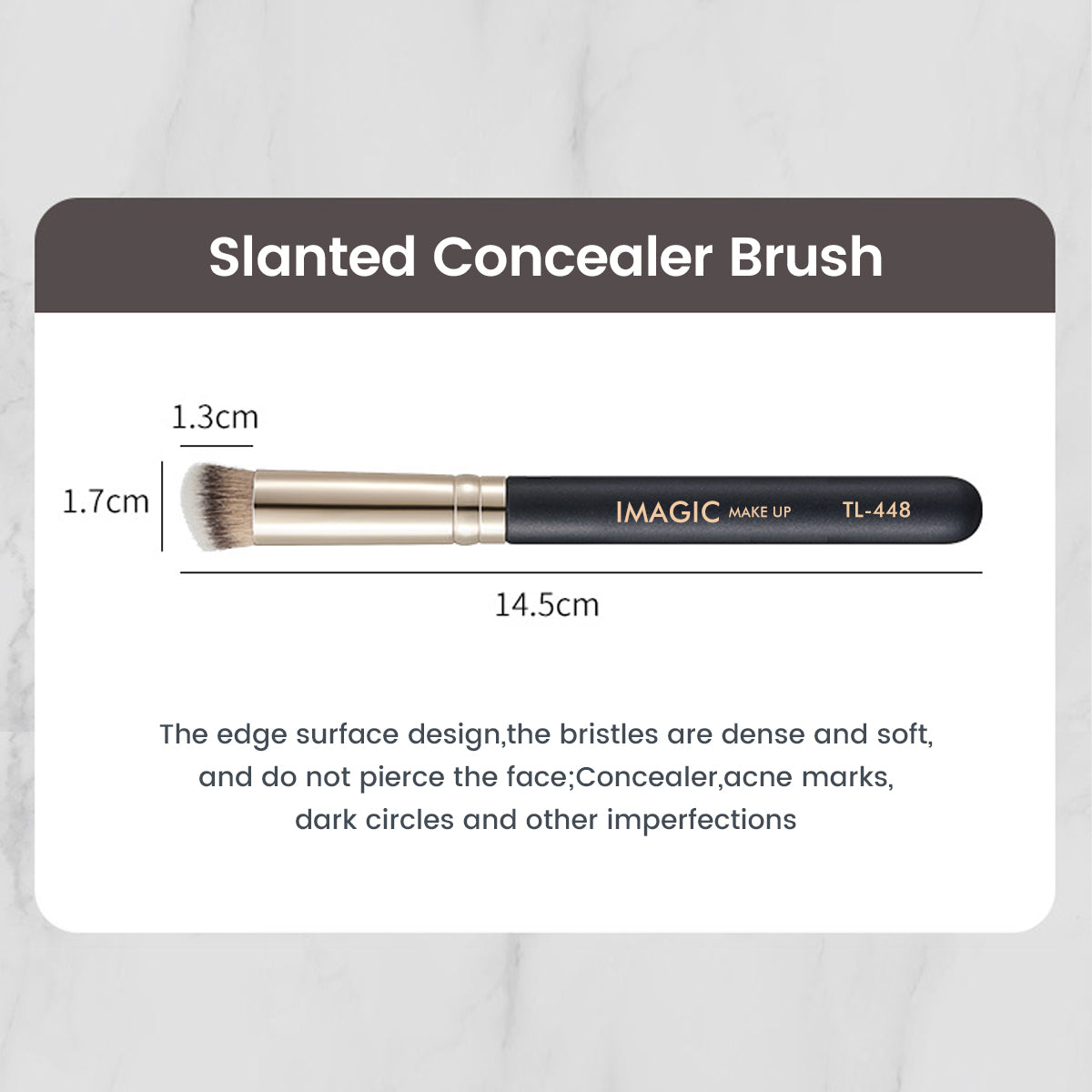 Slanted Concealer Brush

1.3cm

1.7cm

IMAGIC MAKE UP TL-448

14.5cm

The edge surface design,the bristles are dense and soft, and do not pierce the face;Concealer,acne marks, dark circles and other imperfections